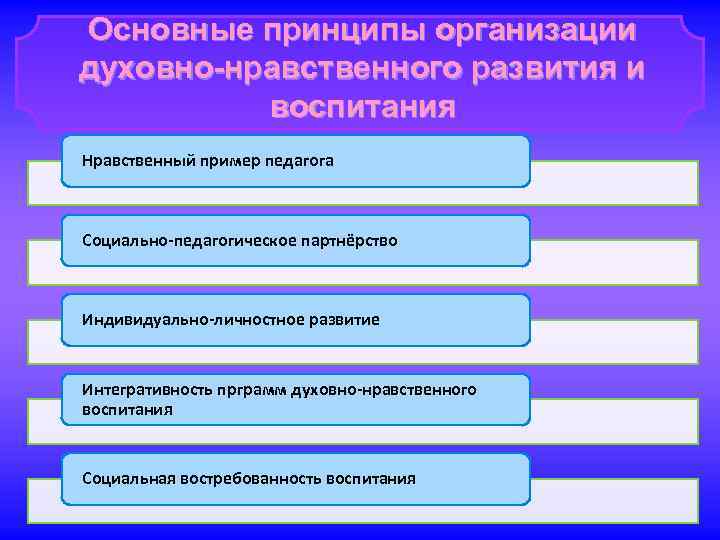 Основные принципы организации духовно-нравственного развития и воспитания

Нравственный пример педагога

Социально-педагогическое партнёрство

Индивидуально-личностное развитие

Интегративность прграмм духовно-нравственного воспитания

Социальная востребованность воспитания